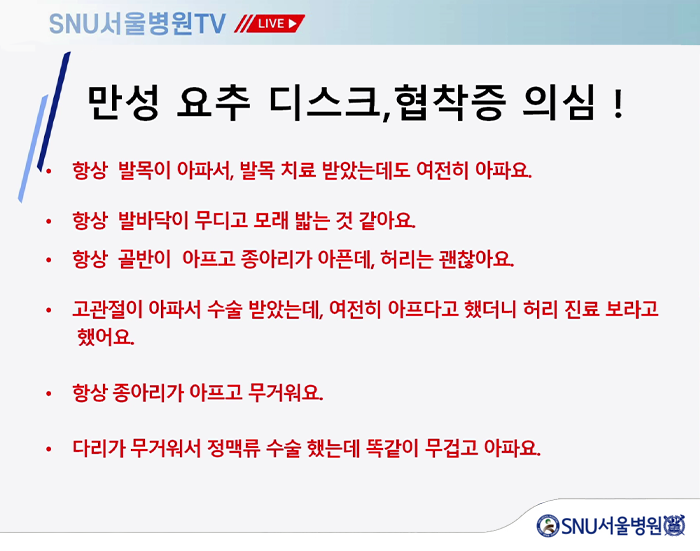 SNU서울병원TV LIVE

만성 요추 디스크,협착증 의심 !

• 항상 발목이 아파서, 발목 치료 받았는데도 여전히 아파요.

• 항상 발바닥이 무디고 모래 밟는 것 같아요.

• 항상 골반이 아프고 종아리가 아픈데, 허리는 괜찮아요.

• 고관절이 아파서 수술 받았는데, 여전히 아프다고 했더니 허리 진료 보라고 했어요.

• 항상 종아리가 아프고 무거워요.

• 다리가 무거워서 정맥류 수술 했는데 똑같이 무겁고 아파요.

SNU서울병원